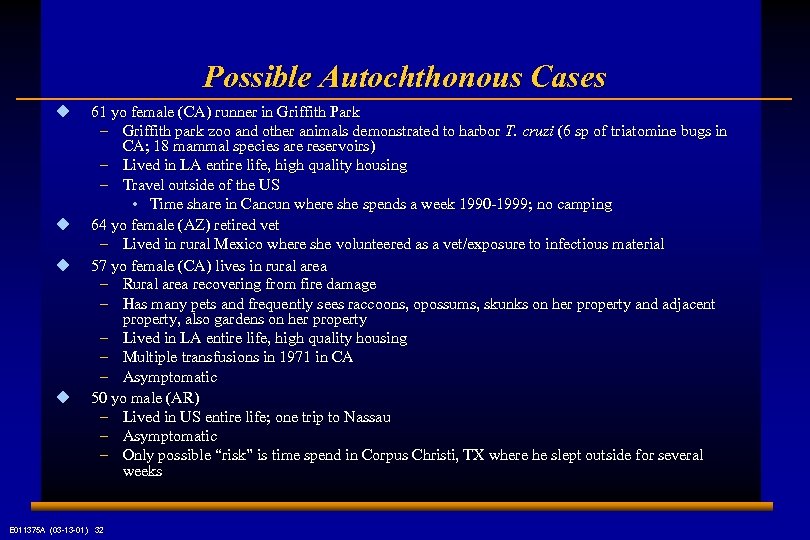 Possible Autochthonous Cases

◆ 61 yo female (CA) runner in Griffith Park
– Griffith park zoo and other animals demonstrated to harbor T. cruzi (6 sp of triatomine bugs in CA; 18 mammal species are reservoirs)
– Lived in LA entire life, high quality housing
– Travel outside of the US
• Time share in Cancun where she spends a week 1990-1999; no camping
◆ 64 yo female (AZ) retired vet
– Lived in rural Mexico where she volunteered as a vet/exposure to infectious material
◆ 57 yo female (CA) lives in rural area
– Rural area recovering from fire damage
– Has many pets and frequently sees raccoons, opossums, skunks on her property and adjacent property, also gardens on her property
– Lived in LA entire life, high quality housing
– Multiple transfusions in 1971 in CA
– Asymptomatic
◆ 50 yo male (AR)
– Lived in US entire life; one trip to Nassau
– Asymptomatic
– Only possible "risk" is time spend in Corpus Christi, TX where he slept outside for several weeks

E011375A (03-13-01) 32